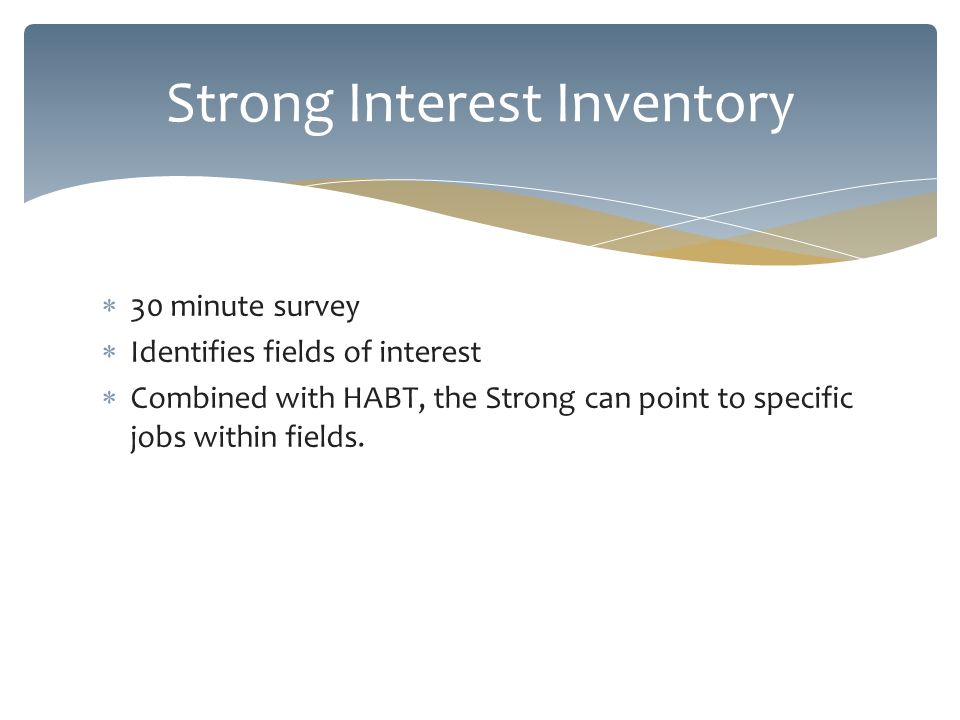 Strong Interest Inventory

* 30 minute survey
* Identifies fields of interest
* Combined with HABT, the Strong can point to specific jobs within fields.